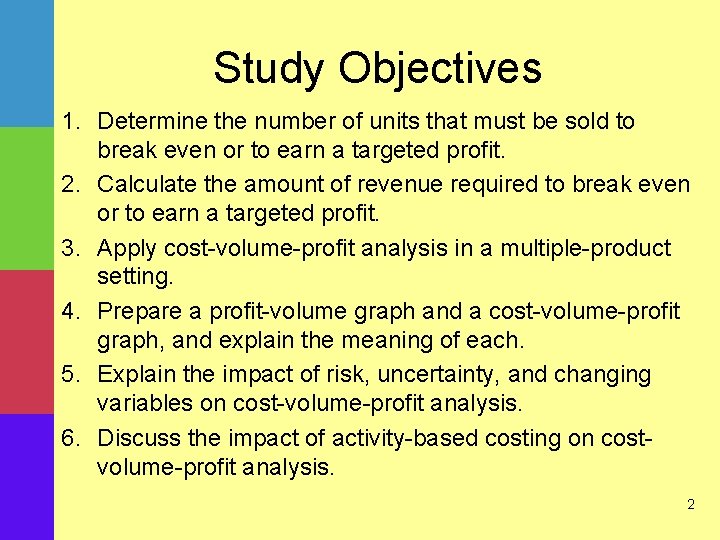 Study Objectives

1. Determine the number of units that must be sold to break even or to earn a targeted profit.
2. Calculate the amount of revenue required to break even or to earn a targeted profit.
3. Apply cost-volume-profit analysis in a multiple-product setting.
4. Prepare a profit-volume graph and a cost-volume-profit graph, and explain the meaning of each.
5. Explain the impact of risk, uncertainty, and changing variables on cost-volume-profit analysis.
6. Discuss the impact of activity-based costing on cost-volume-profit analysis.

2